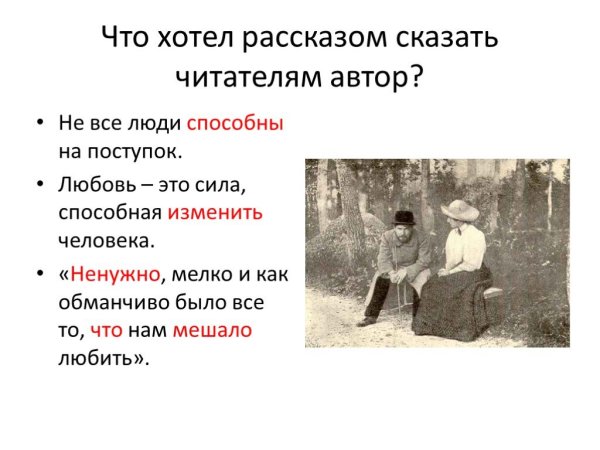 Что хотел рассказом сказать читателям автор?

• Не все люди способны на поступок.

• Любовь – это сила, способная изменить человека.

• «Ненужно, мелко и как обманчиво было все то, что нам мешало любить».